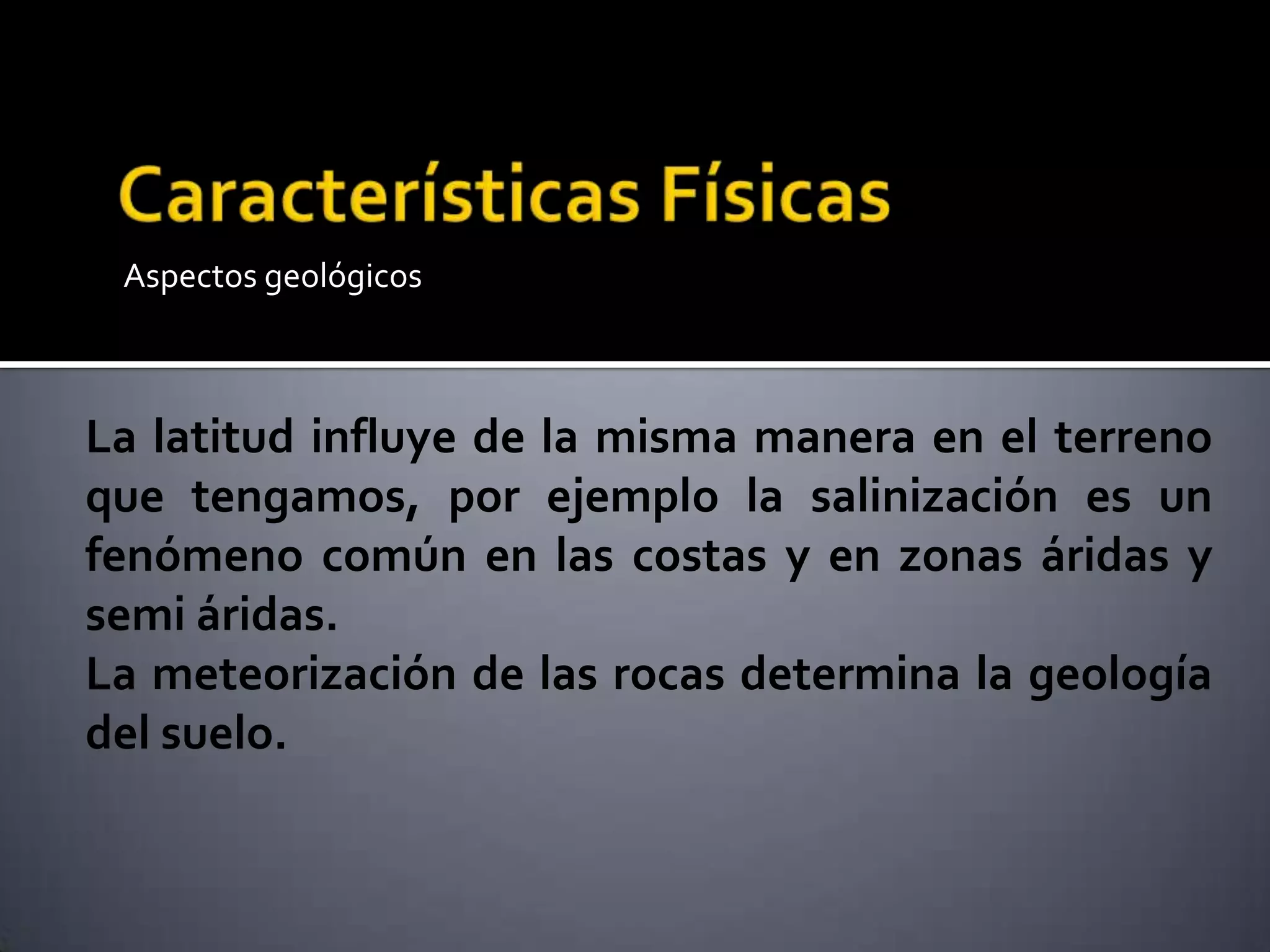 Características Físicas

Aspectos geológicos

La latitud influye de la misma manera en el terreno que tengamos, por ejemplo la salinización es un fenómeno común en las costas y en zonas áridas y semi áridas.
La meteorización de las rocas determina la geología del suelo.